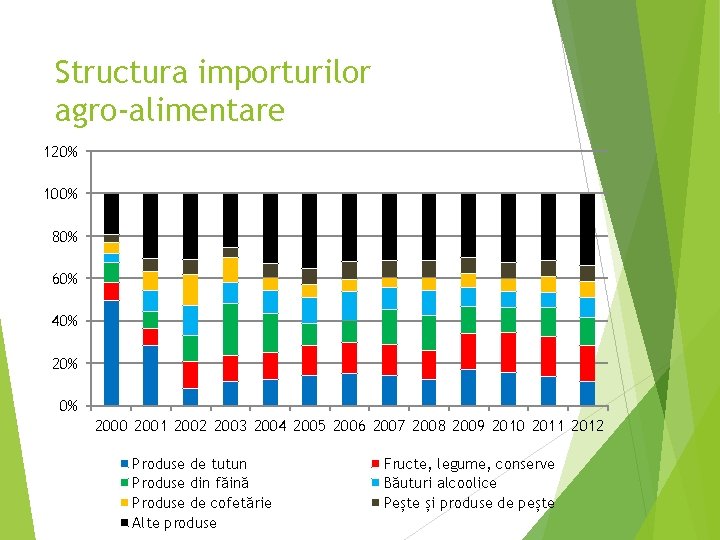 Structura importurilor agro-alimentare

120%
100%
80%
60%
40%
20%
0%

2000 2001 2002 2003 2004 2005 2006 2007 2008 2009 2010 2011 2012

Produse de tutun
Fructe, legume, conserve
Produse din făină
Băuturi alcoolice
Produse de cofetărie
Pește și produse de pește
Alte produse